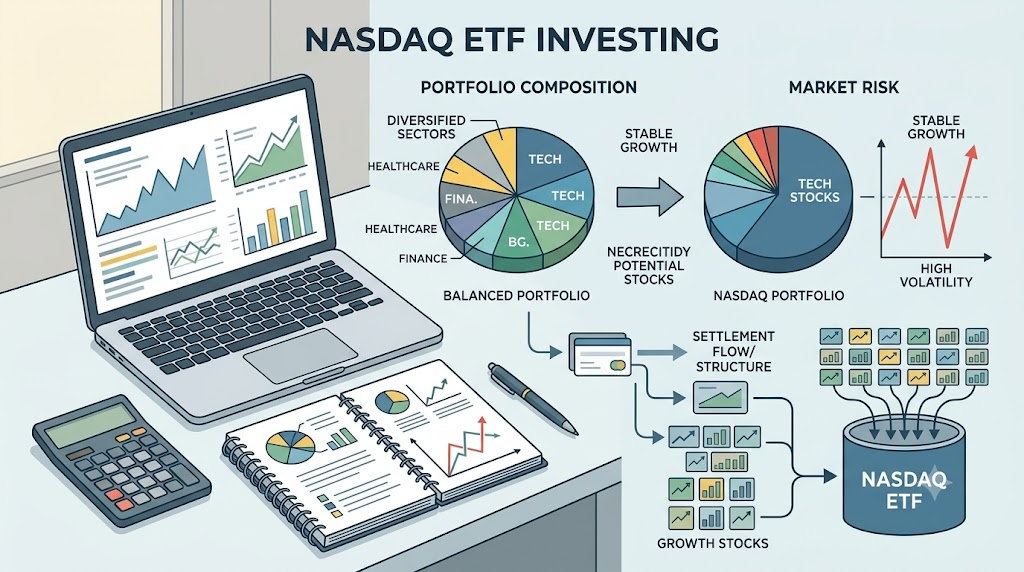 NASDAQ ETF INVESTING

PORTFOLIO COMPOSITION

DIVERSIFIED SECTORS

HEALTHCARE

HEALTHCARE

FINANCE

FINA.

BG.

TECH

TECH

TECH

BALANCED PORTFOLIO

STABLE GROWTH

NECRECITIDY POTENTIAL STOCKS

MARKET RISK

TECH STOCKS

NASDAQ PORTFOLIO

STABLE GROWTH

HIGH VOLATILITY

SETTLEMENT FLOW/ STRUCTURE

GROWTH STOCKS

NASDAQ ETF